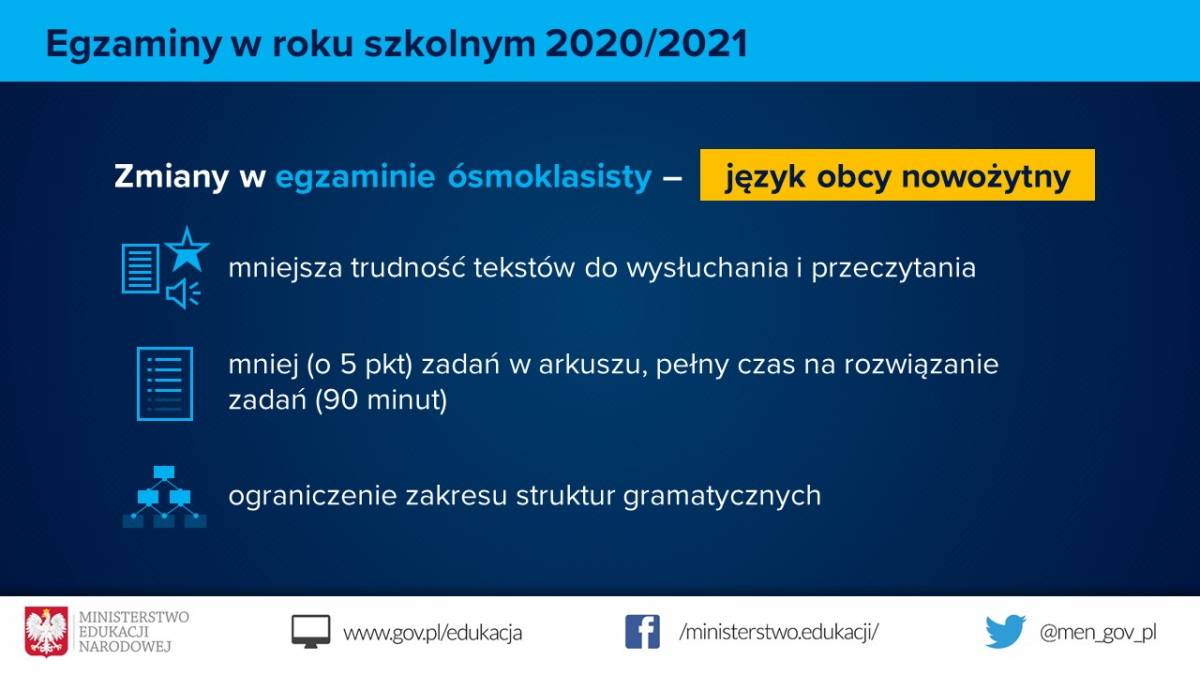 Egzaminy w roku szkolnym 2020/2021

Zmiany w egzaminie ósmoklasisty – język obcy nowożytny

mniejsza trudność tekstów do wysłuchania i przeczytania

mniej (o 5 pkt) zadań w arkuszu, pełny czas na rozwiązanie zadań (90 minut)

ograniczenie zakresu struktur gramatycznych

MINISTERSTWO EDUKACJI NARODOWEJ

www.gov.pl/edukacja

/ministerstwo.edukacji/

@men_gov_pl